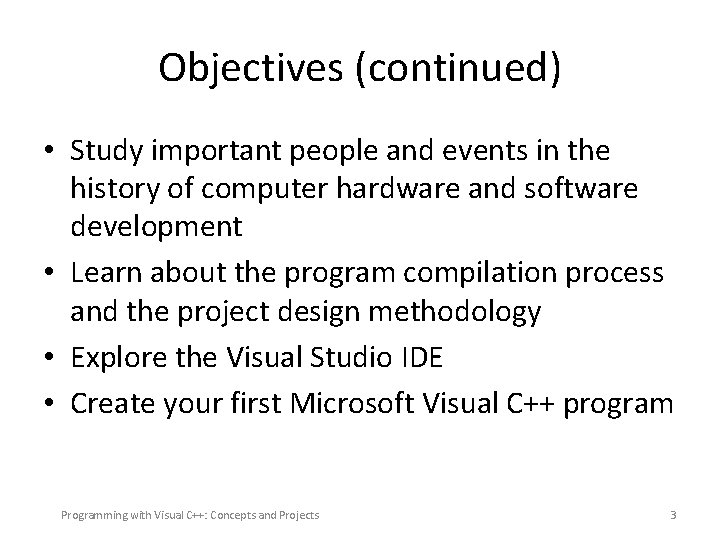 Objectives (continued)

• Study important people and events in the history of computer hardware and software development
• Learn about the program compilation process and the project design methodology
• Explore the Visual Studio IDE
• Create your first Microsoft Visual C++ program

Programming with Visual C++: Concepts and Projects

3